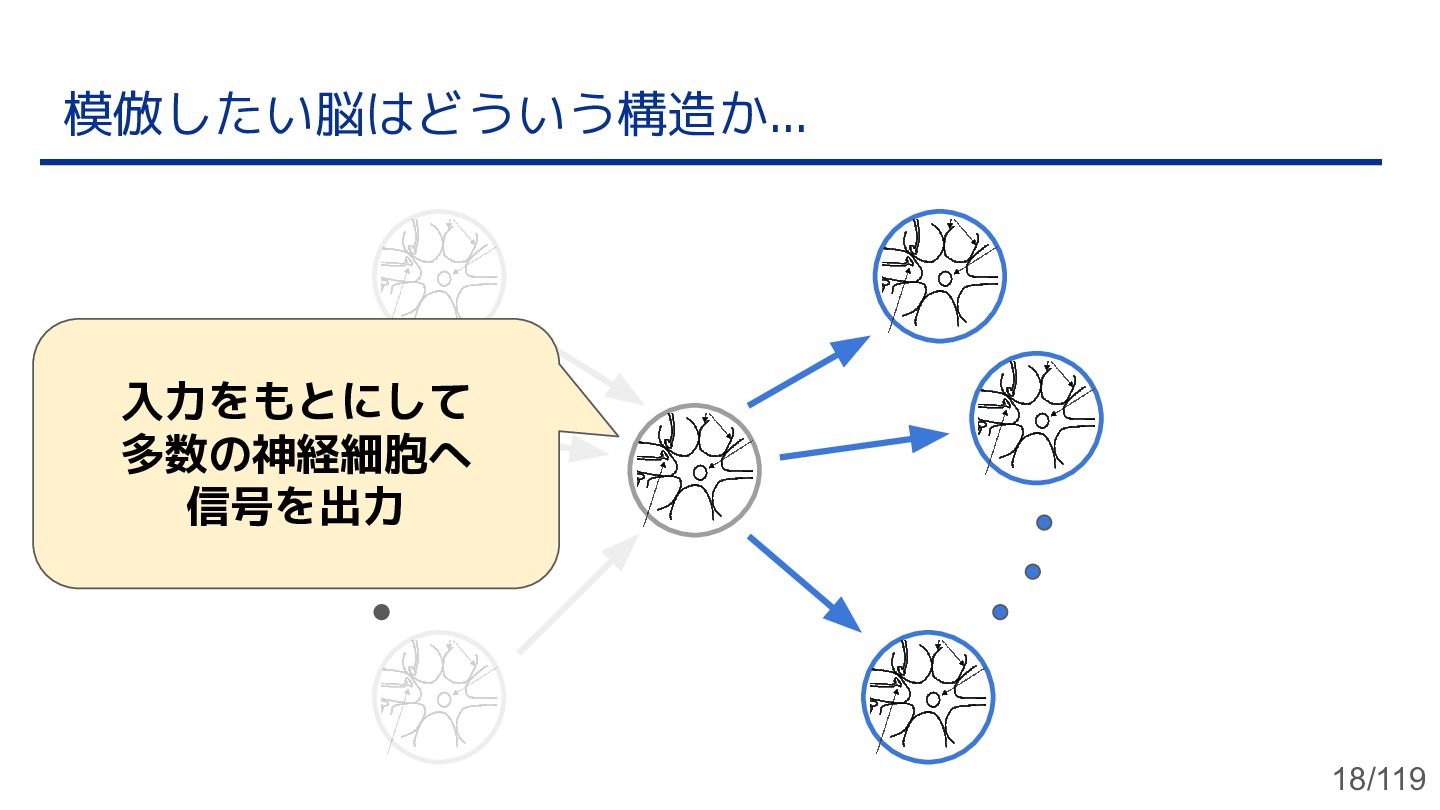 模倣したい脳はどういう構造か…

入力をもとにして
多数の神経細胞へ
信号を出力

18/119